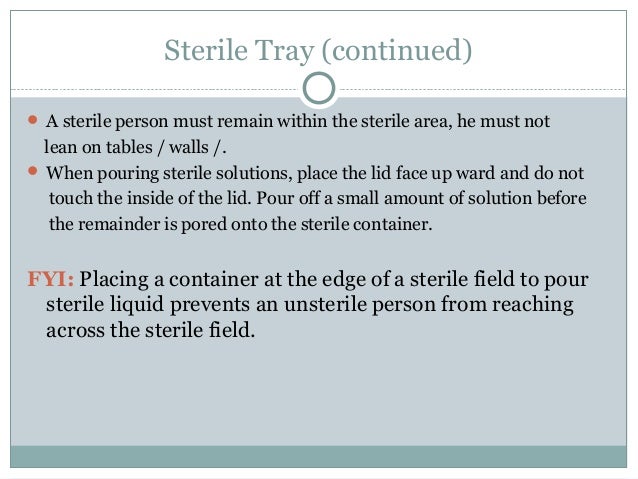 Sterile Tray (continued)

A sterile person must remain within the sterile area, he must not lean on tables / walls /.

When pouring sterile solutions, place the lid face up ward and do not touch the inside of the lid. Pour off a small amount of solution before the remainder is pored onto the sterile container.

FYI: Placing a container at the edge of a sterile field to pour sterile liquid prevents an unsterile person from reaching across the sterile field.